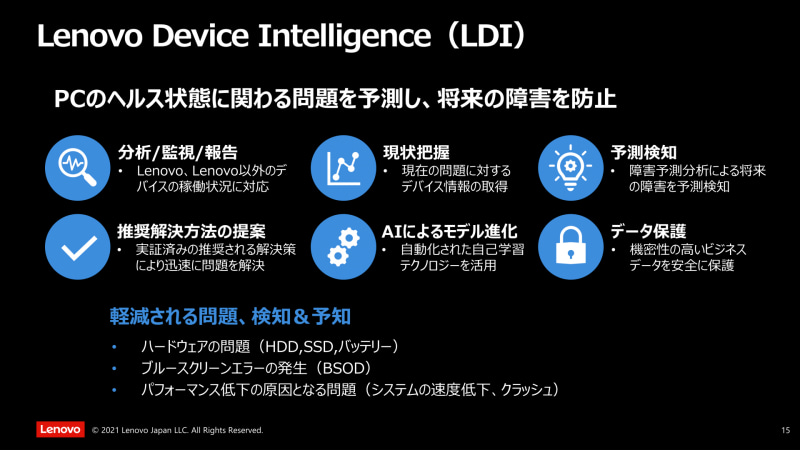 Lenovo Device Intelligence（LDI）

PCのヘルス状態に関わる問題を予測し、将来の障害を防止

分析/監視/報告
• Lenovo、Lenovo以外のデバイスの稼働状況に対応

現状把握
• 現在の問題に対するデバイス情報の取得

予測検知
• 障害予測分析による将来の障害を予測検知

推奨解決方法の提案
• 実証済みの推奨される解決策により迅速に問題を解決

AIによるモデル進化
• 自動化された自己学習テクノロジーを活用

データ保護
• 機密性の高いビジネスデータを安全に保護

軽減される問題、検知＆予知
• ハードウェアの問題（HDD,SSD,バッテリー）
• ブルースクリーンエラーの発生（BSOD）
• パフォーマンス低下の原因となる問題（システムの速度低下、クラッシュ）

Lenovo © 2021 Lenovo Japan LLC. All Rights Reserved. 15